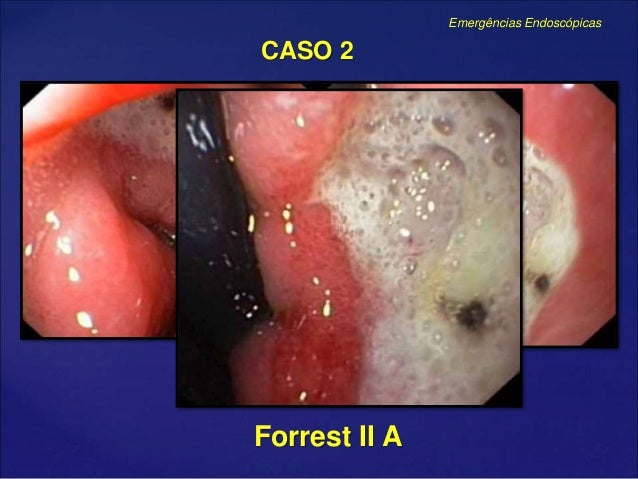 Emergências Endoscópicas

CASO 2

Forrest II A